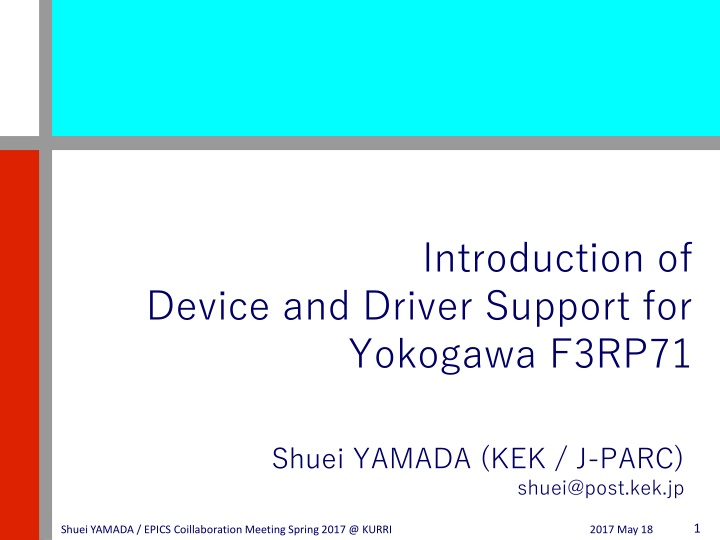 Introduction of
Device and Driver Support for
Yokogawa F3RP71

Shuei YAMADA (KEK / J-PARC)
shuei@post.kek.jp

Shuei YAMADA / EPICS Coillaboration Meeting Spring 2017 @ KURRI

2017 May 18

1